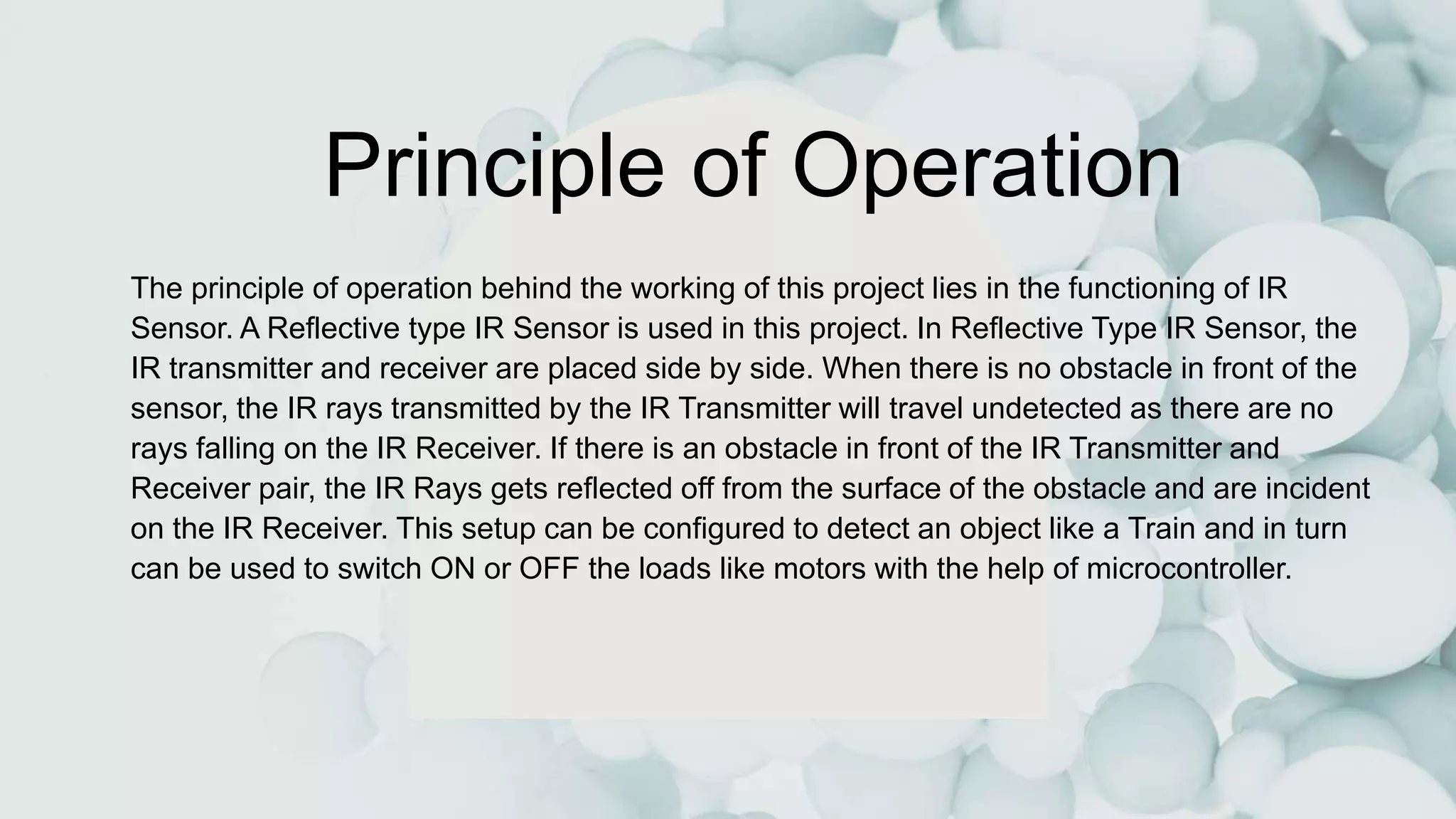 Principle of Operation

The principle of operation behind the working of this project lies in the functioning of IR Sensor. A Reflective type IR Sensor is used in this project. In Reflective Type IR Sensor, the IR transmitter and receiver are placed side by side. When there is no obstacle in front of the sensor, the IR rays transmitted by the IR Transmitter will travel undetected as there are no rays falling on the IR Receiver. If there is an obstacle in front of the IR Transmitter and Receiver pair, the IR Rays gets reflected off from the surface of the obstacle and are incident on the IR Receiver. This setup can be configured to detect an object like a Train and in turn can be used to switch ON or OFF the loads like motors with the help of microcontroller.